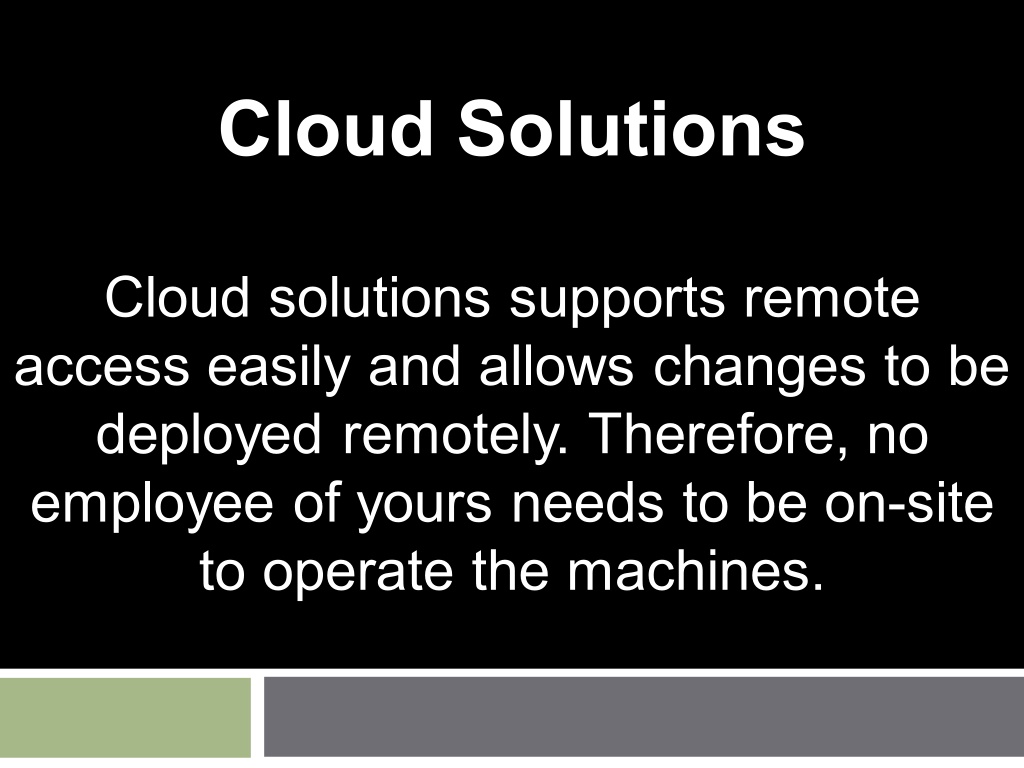 Cloud Solutions

Cloud solutions supports remote access easily and allows changes to be deployed remotely. Therefore, no employee of yours needs to be on-site to operate the machines.